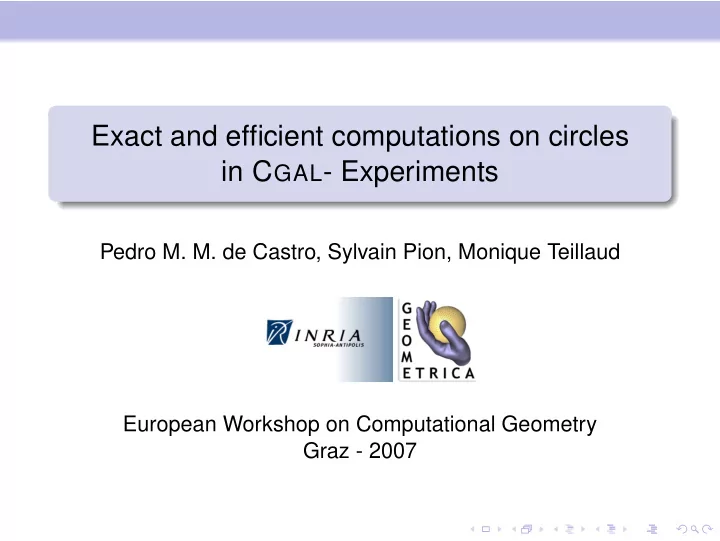 Exact and efficient computations on circles in CGAL- Experiments

Pedro M. M. de Castro, Sylvain Pion, Monique Teillaud

INRIA SOPHIA-ANTIPOLIS

GEOMETRICA

European Workshop on Computational Geometry
Graz - 2007